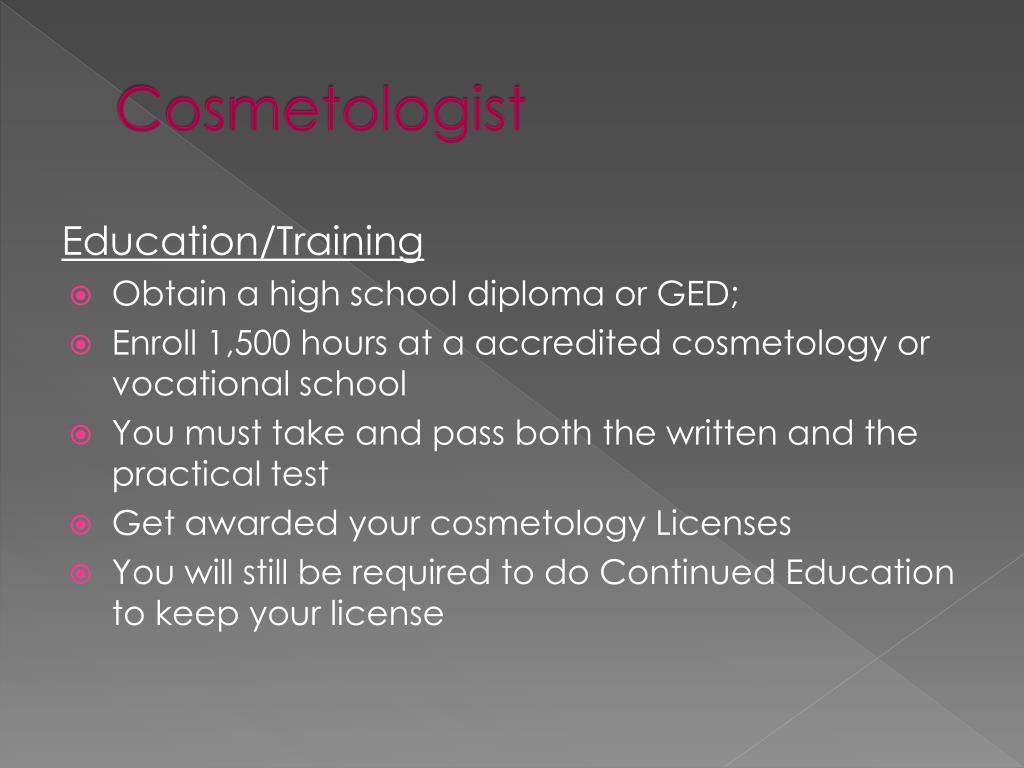 Cosmetologist

Education/Training

Obtain a high school diploma or GED;

Enroll 1,500 hours at a accredited cosmetology or vocational school

You must take and pass both the written and the practical test

Get awarded your cosmetology Licenses

You will still be required to do Continued Education to keep your license